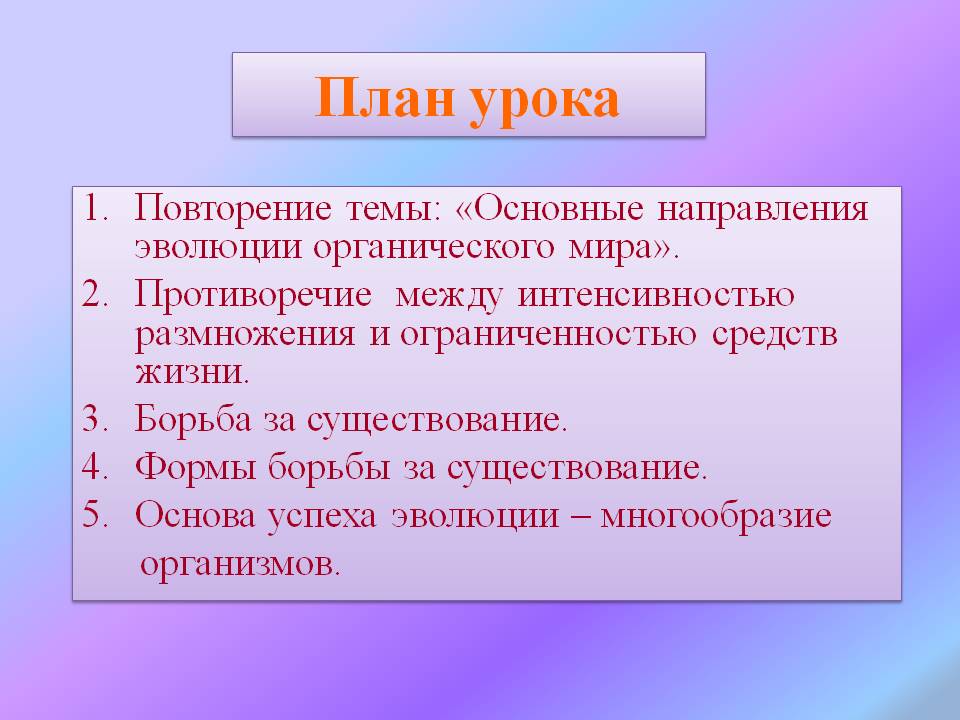 План урока

1. Повторение темы: «Основные направления эволюции органического мира».
2. Противоречие между интенсивностью размножения и ограниченностью средств жизни.
3. Борьба за существование.
4. Формы борьбы за существование.
5. Основа успеха эволюции – многообразие организмов.